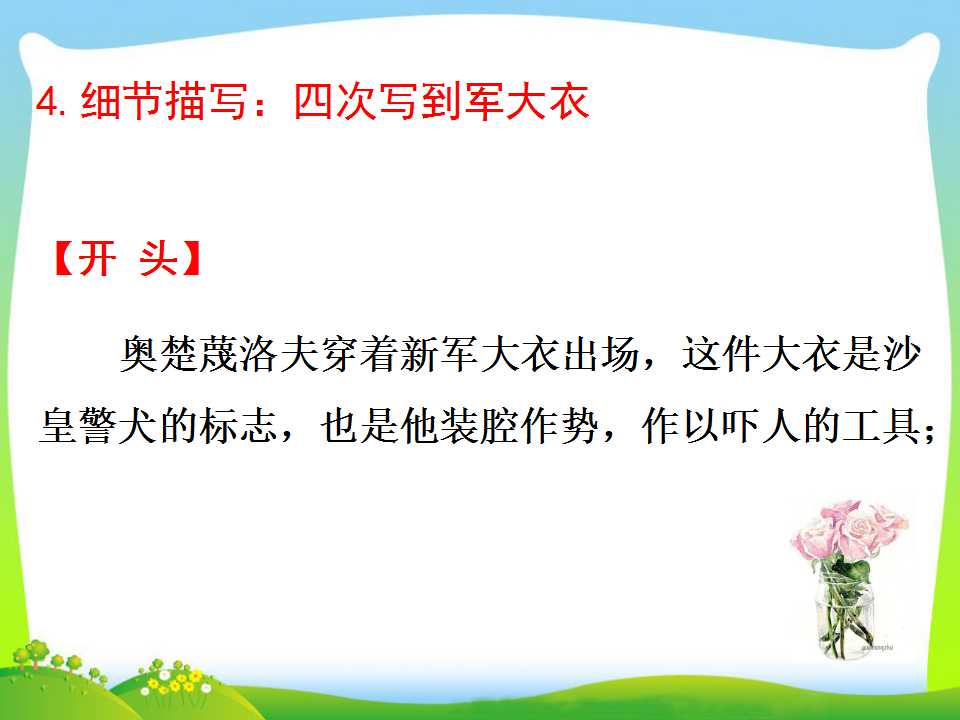 4. 细节描写：四次写到军大衣

【开 头】

奥楚蔑洛夫穿着新军大衣出场，这件大衣是沙皇警犬的标志，也是他装腔作势，作以吓人的工具；